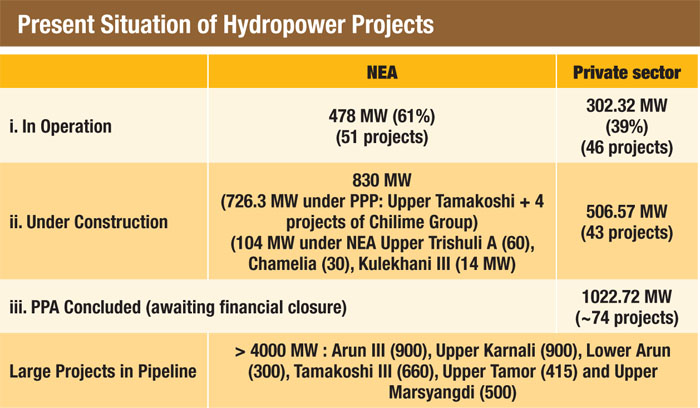 Present Situation of Hydropower Projects

| | NEA | Private sector |
|---|---|---|
| i. In Operation | 478 MW (61%) (51 projects) | 302.32 MW (39%) (46 projects) |
| ii. Under Construction | 830 MW (726.3 MW under PPP: Upper Tamakoshi + 4 projects of Chilime Group) (104 MW under NEA Upper Trishuli A (60), Chamelia (30), Kulekhani III (14 MW) | 506.57 MW (43 projects) |
| iii. PPA Concluded (awaiting financial closure) | | 1022.72 MW (~74 projects) |
| Large Projects in Pipeline | > 4000 MW : Arun III (900), Upper Karnali (900), Lower Arun (300), Tamakoshi III (660), Upper Tamor (415) and Upper Marsyangdi (500) | |